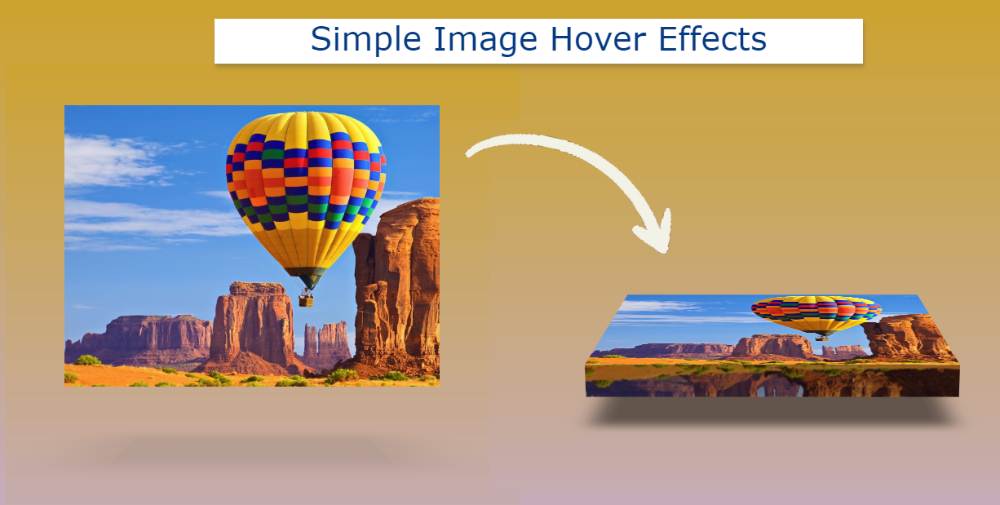 Simple Image Hover Effects